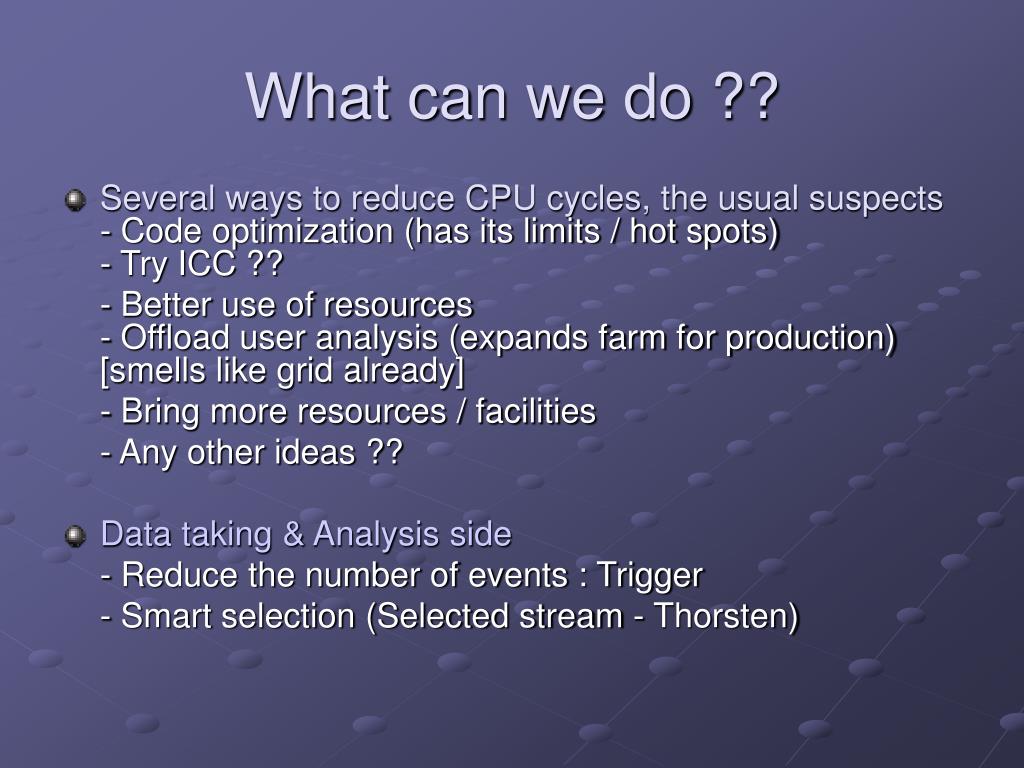 What can we do ??

Several ways to reduce CPU cycles, the usual suspects
- Code optimization (has its limits / hot spots)
- Try ICC ??

- Better use of resources
- Offload user analysis (expands farm for production) [smells like grid already]

- Bring more resources / facilities

- Any other ideas ??

Data taking & Analysis side

- Reduce the number of events : Trigger

- Smart selection (Selected stream - Thorsten)